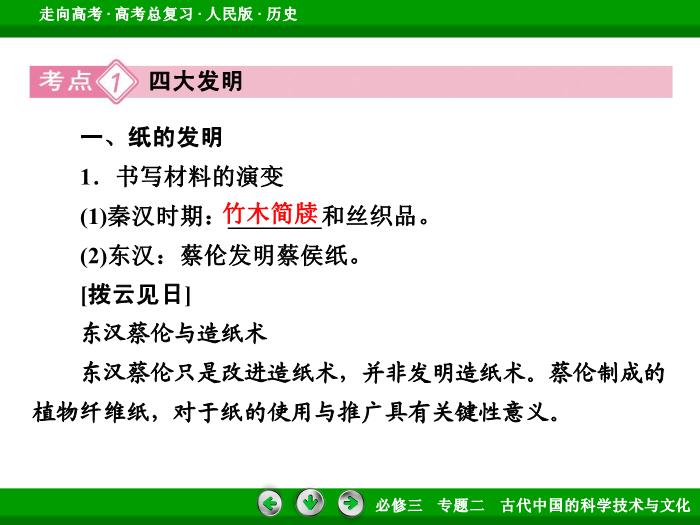 走向高考 · 高考总复习 · 人民版 · 历史

考点 1 四大发明

一、纸的发明

1．书写材料的演变

(1)秦汉时期：竹木简牍和丝织品。

(2)东汉：蔡伦发明蔡侯纸。

[拨云见日]

东汉蔡伦与造纸术

东汉蔡伦只是改进造纸术，并非发明造纸术。蔡伦制成的植物纤维纸，对于纸的使用与推广具有关键性意义。

必修三 专题二 古代中国的科学技术与文化